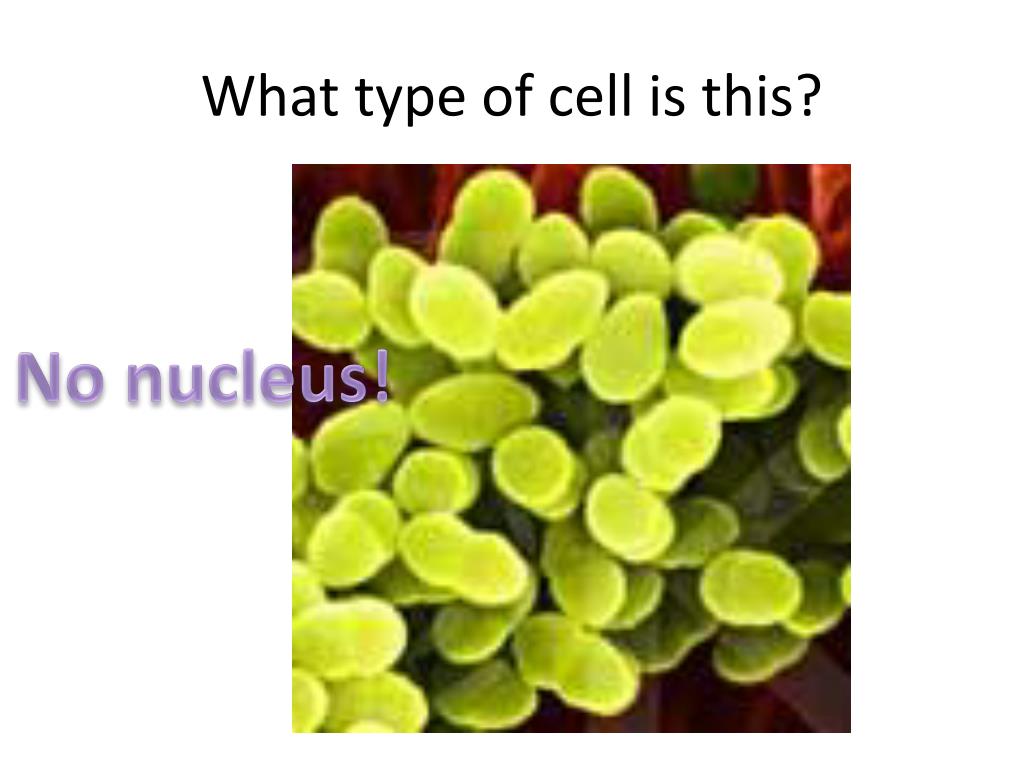 What type of cell is this?

No nucleus!